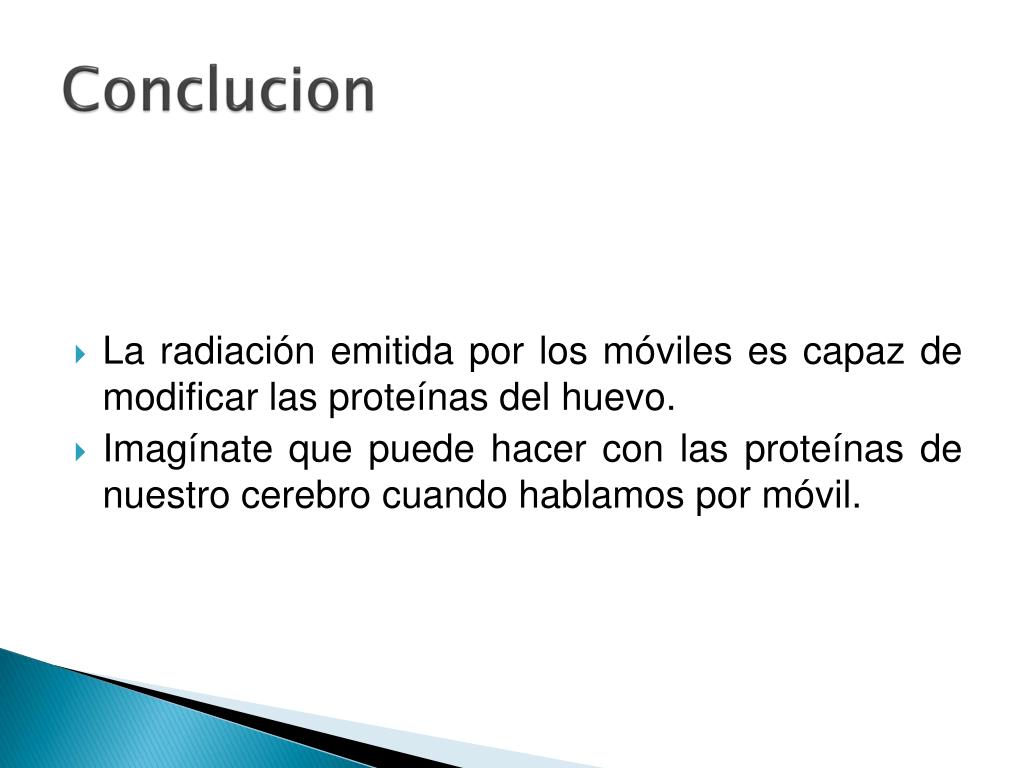 Conclucion

La radiación emitida por los móviles es capaz de modificar las proteínas del huevo.

Imagínate que puede hacer con las proteínas de nuestro cerebro cuando hablamos por móvil.